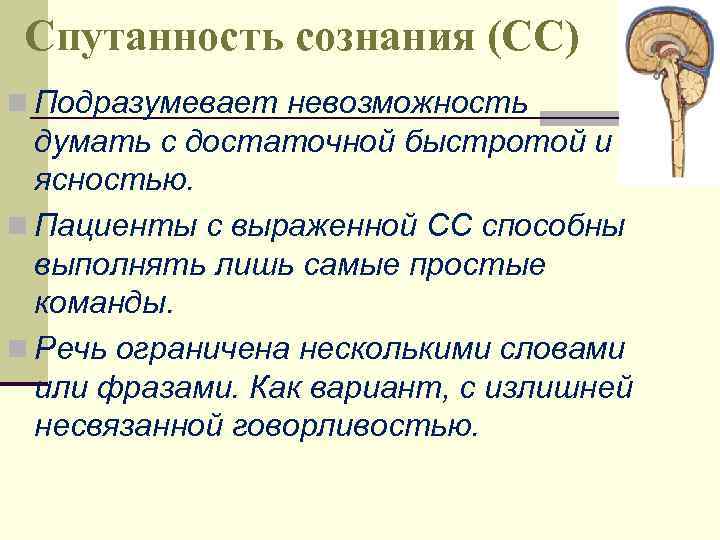 Спутанность сознания (СС)

Подразумевает невозможность думать с достаточной быстротой и ясностью.

Пациенты с выраженной СС способны выполнять лишь самые простые команды.

Речь ограничена несколькими словами или фразами. Как вариант, с излишней несвязанной говорливостью.